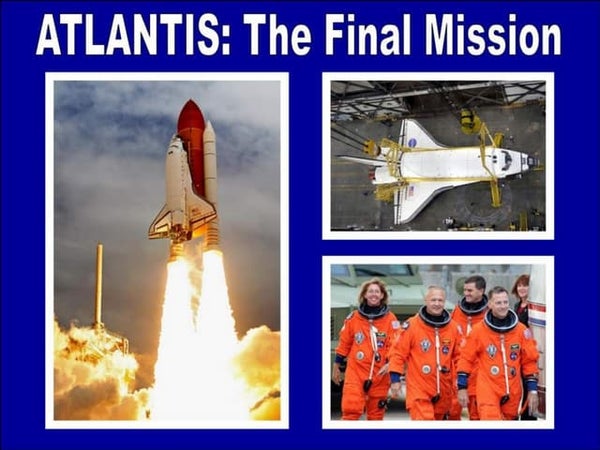 ATLANTIS: The Final Mission